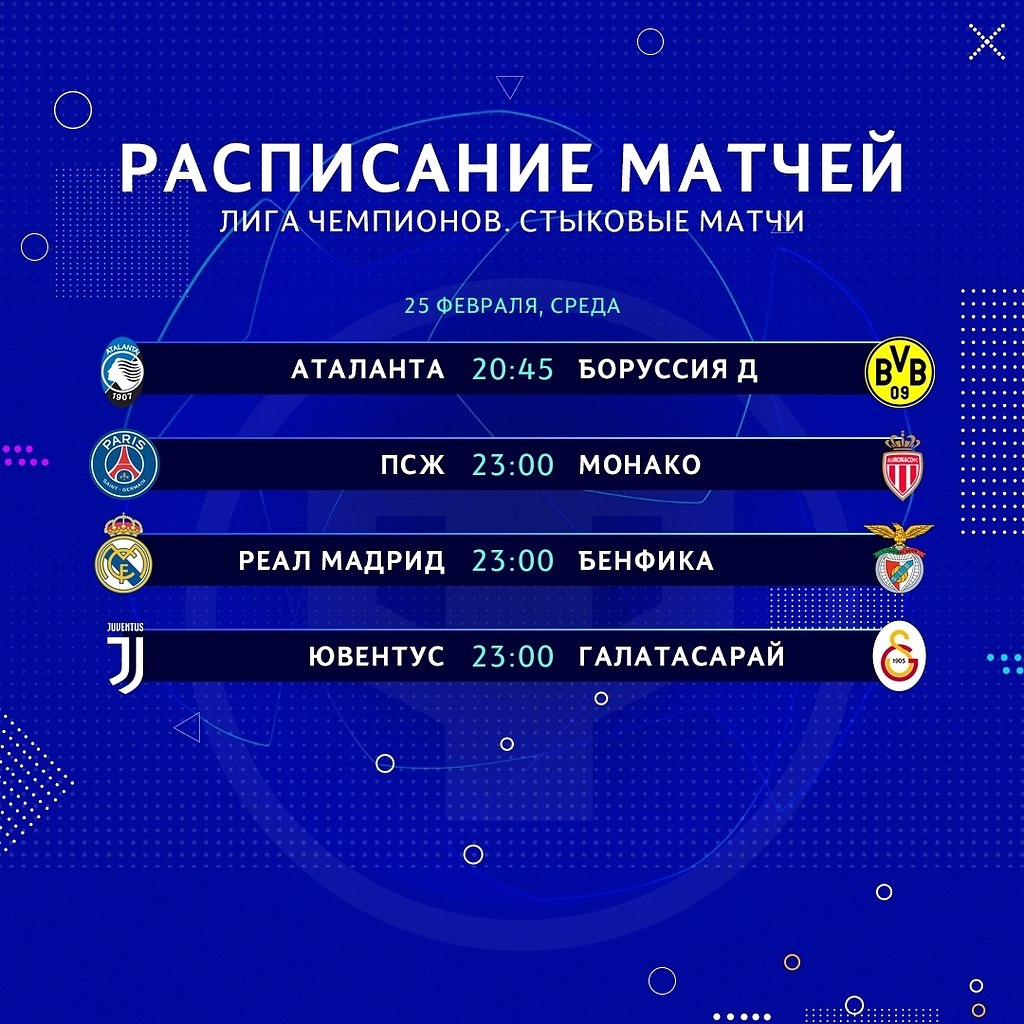 РАСПИСАНИЕ МАТЧЕЙ
ЛИГА ЧЕМПИОНОВ. СТЫКОВЫЕ МАТЧИ

25 ФЕВРАЛЯ, СРЕДА

ATALANTA 1907 АТАЛАНТА 20:45 БОРУССИЯ Д BVB 09

PARIS SAINT-GERMAIN ПСЖ 23:00 МОНАКО

РЕАЛ МАДРИД 23:00 БЕНФИКА

JUVENTUS ЮВЕНТУС 23:00 ГАЛАТАСАРАЙ 1905